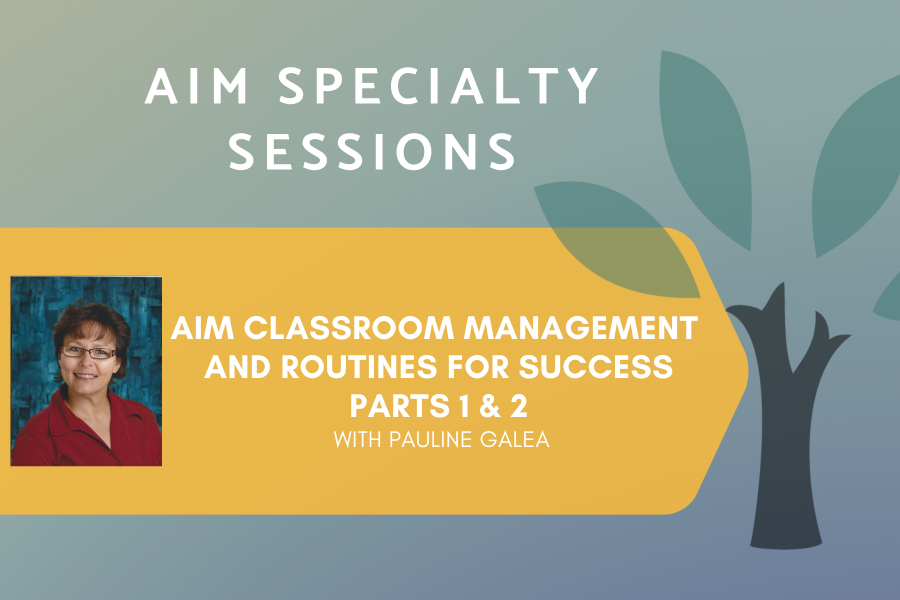 AIM SPECIALTY SESSIONS

AIM CLASSROOM MANAGEMENT AND ROUTINES FOR SUCCESS PARTS 1 & 2
WITH PAULINE GALEA